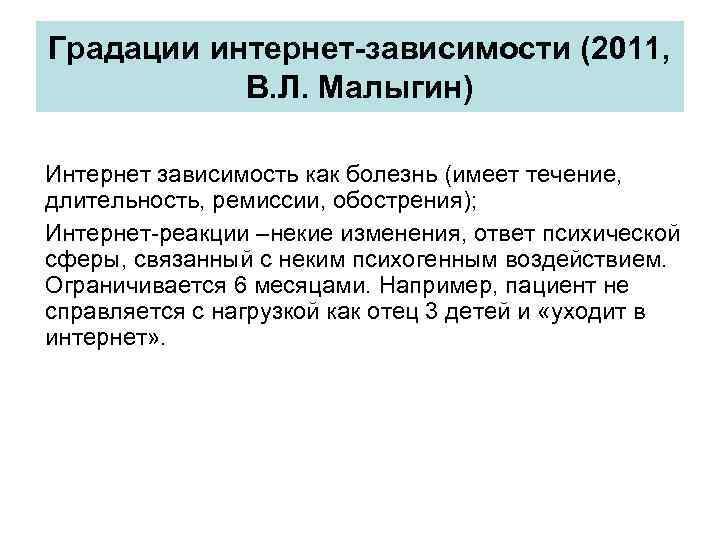 Градации интернет-зависимости (2011, В.Л. Малыгин)

Интернет зависимость как болезнь (имеет течение, длительность, ремиссии, обострения);

Интернет-реакции –некие изменения, ответ психической сферы, связанный с неким психогенным воздействием. Ограничивается 6 месяцами. Например, пациент не справляется с нагрузкой как отец 3 детей и «уходит в интернет».